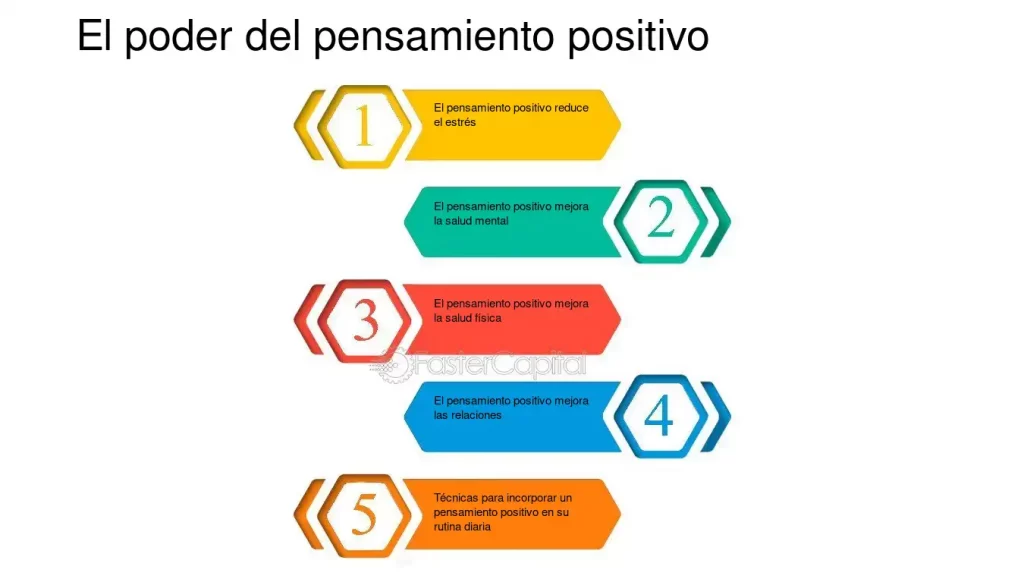 El poder del pensamiento positivo

1
El pensamiento positivo reduce el estrés

2
El pensamiento positivo mejora la salud mental

3
El pensamiento positivo mejora la salud física

FasterCapital

4
El pensamiento positivo mejora las relaciones

5
Técnicas para incorporar un pensamiento positivo en su rutina diaria